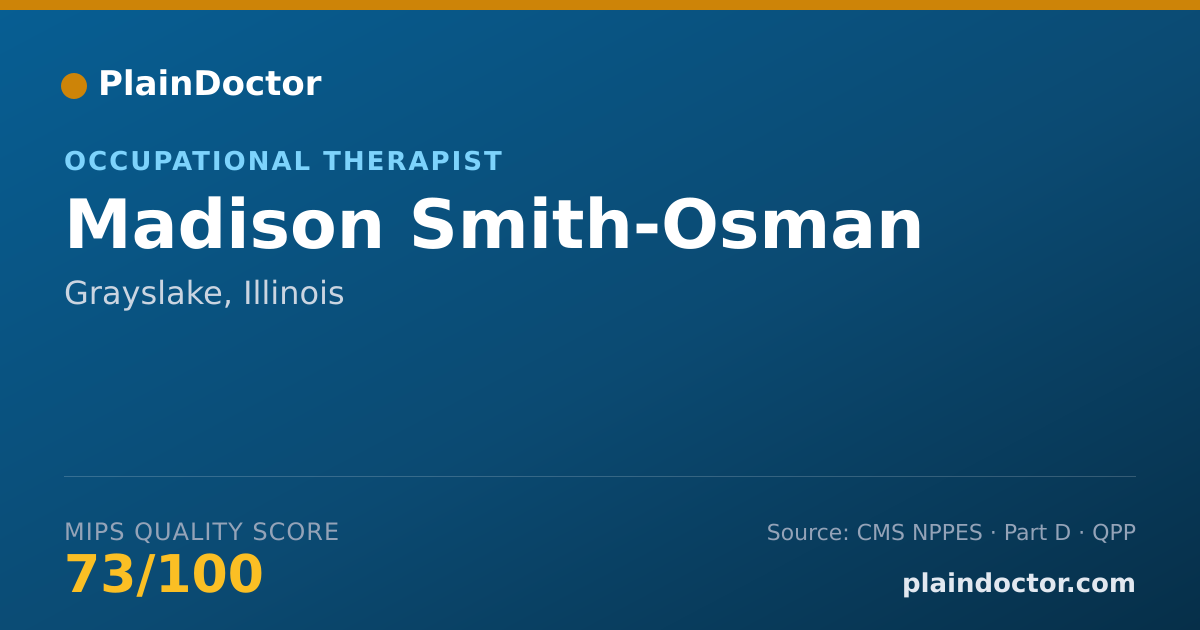 PlainDoctor

OCCUPATIONAL THERAPIST

Madison Smith-Osman

Grayslake, Illinois

MIPS QUALITY SCORE

73/100

Source: CMS NPPES · Part D · QPP

plaindoctor.com